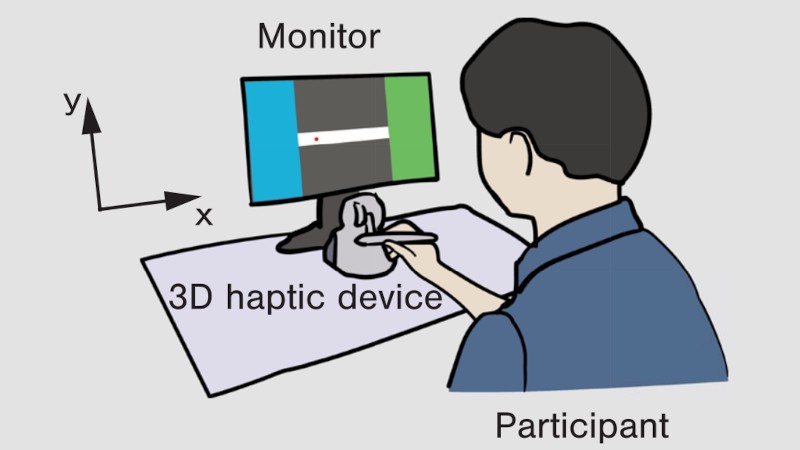 Monitor

y

x

3D haptic device

Participant